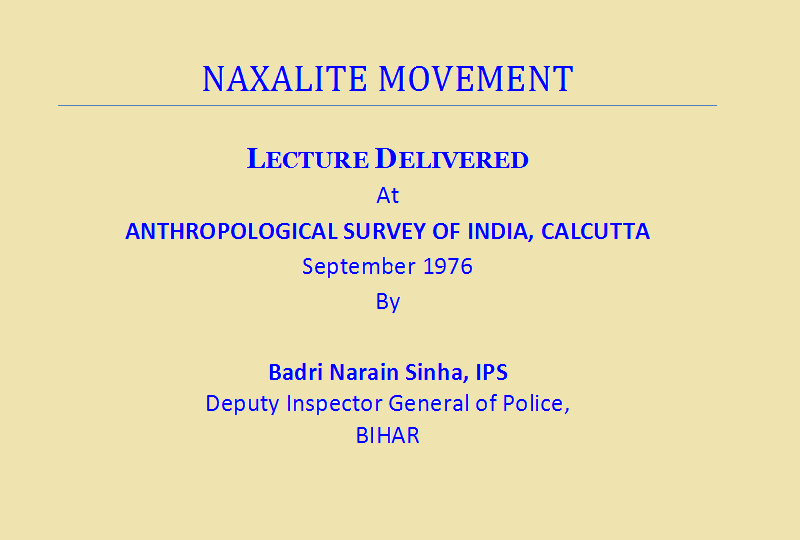 NAXALITE MOVEMENT

LECTURE DELIVERED
At
ANTHROPOLOGICAL SURVEY OF INDIA, CALCUTTA
September 1976
By

Badri Narain Sinha, IPS
Deputy Inspector General of Police,
BIHAR